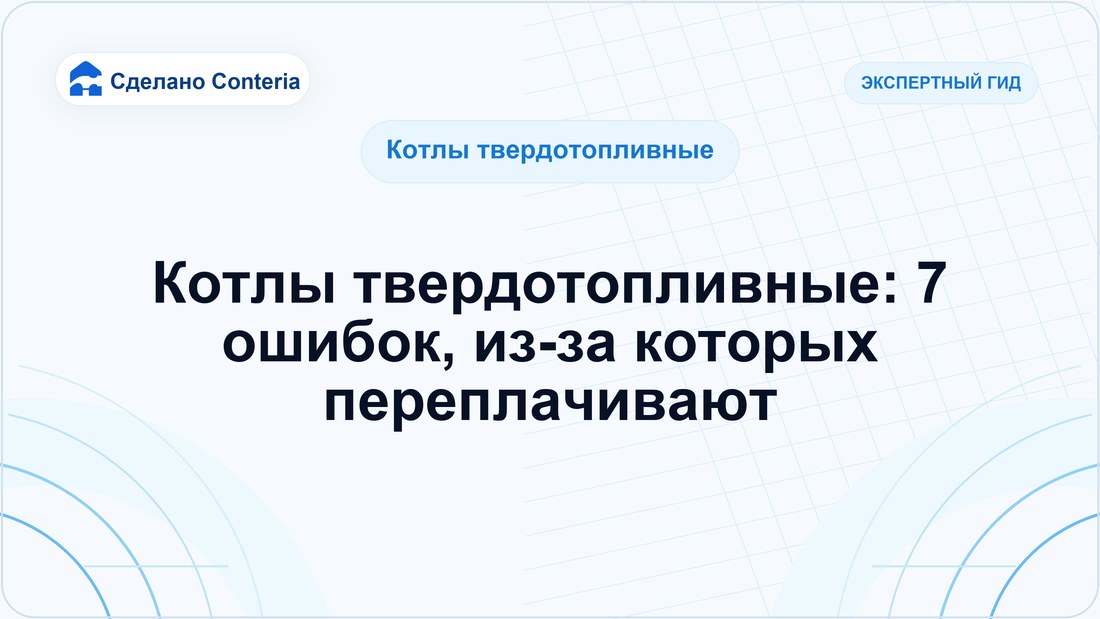 Сделано Conteria

ЭКСПЕРТНЫЙ ГИД

Котлы твердотопливные

Котлы твердотопливные: 7 ошибок, из-за которых переплачивают